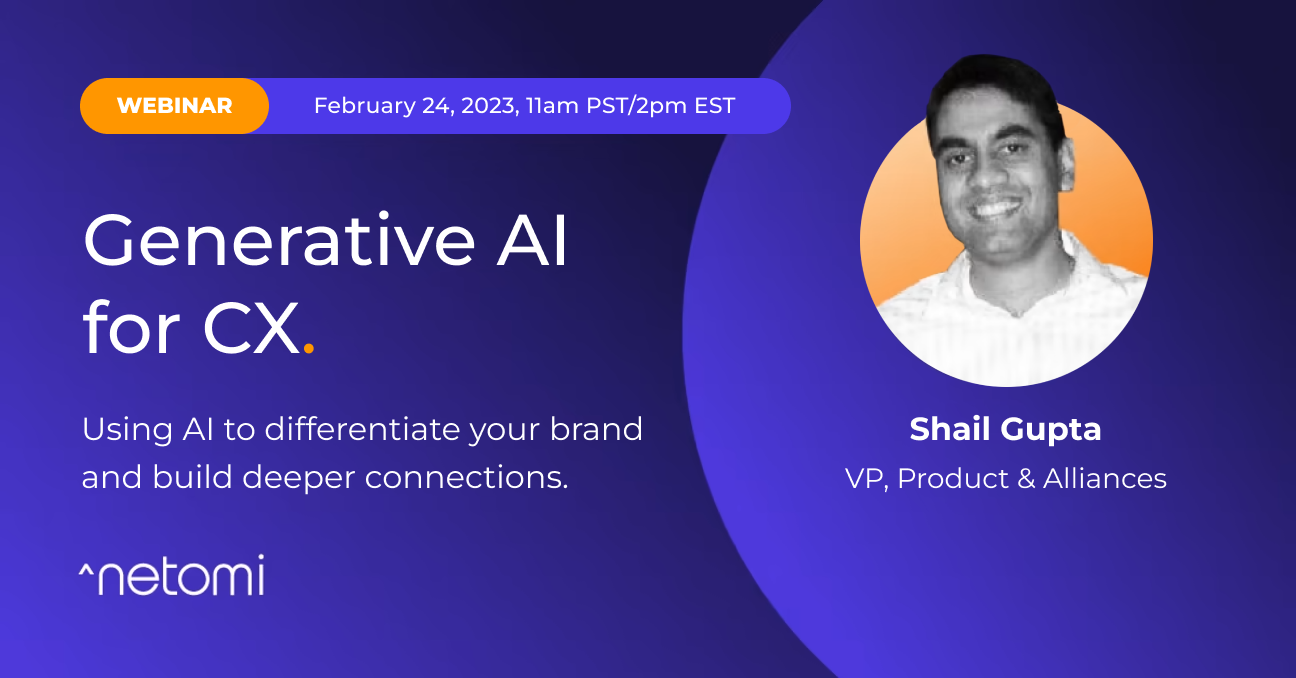 WEBINAR February 24, 2023, 11am PST/2pm EST

Generative AI for CX.

Using AI to differentiate your brand and build deeper connections.

^netomi

Shail Gupta

VP, Product & Alliances